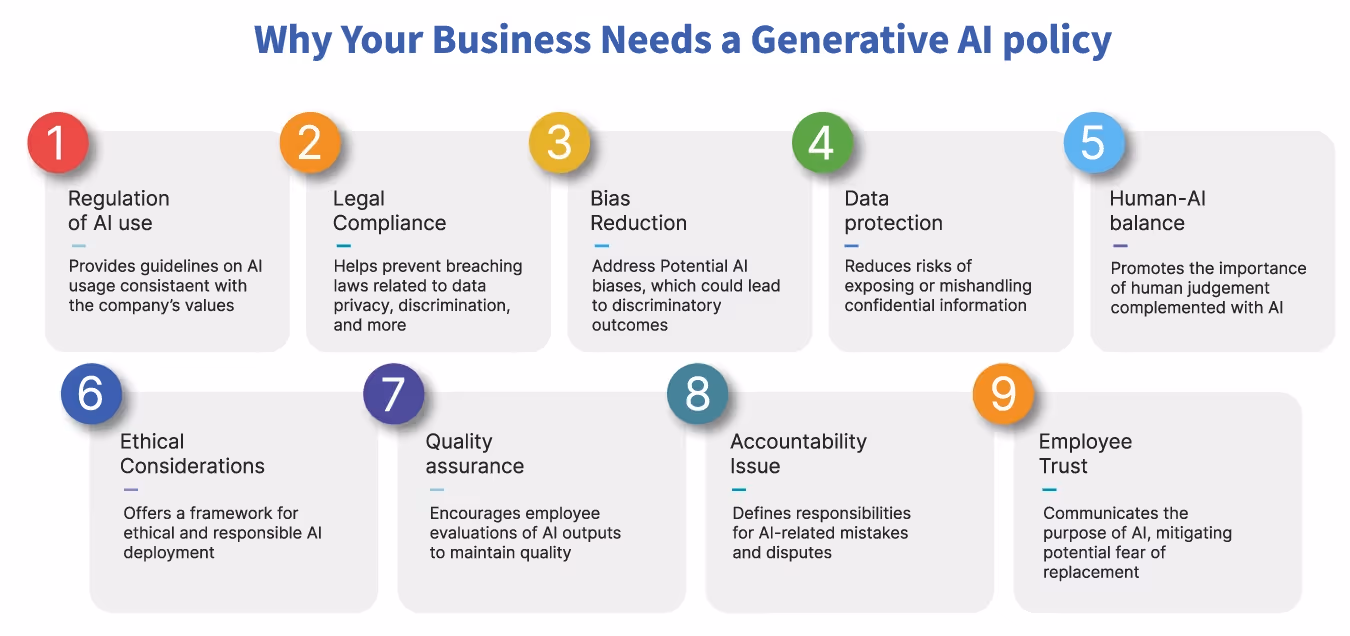 Why Your Business Needs a Generative AI policy

1
Regulation of AI use
Provides guidelines on AI usage consistaent with the company's values

2
Legal Compliance
Helps prevent breaching laws related to data privacy, discrimination, and more

3
Bias Reduction
Address Potential AI biases, which could lead to discriminatory outcomes

4
Data protection
Reduces risks of exposing or mishandling confidential information

5
Human-AI balance
Promotes the importance of human judgement complemented with AI

6
Ethical Considerations
Offers a framework for ethical and responsible AI deployment

7
Quality assurance
Encourages employee evaluations of AI outputs to maintain quality

8
Accountability Issue
Defines responsibilities for AI-related mistakes and disputes

9
Employee Trust
Communicates the purpose of AI, mitigating potential fear of replacement